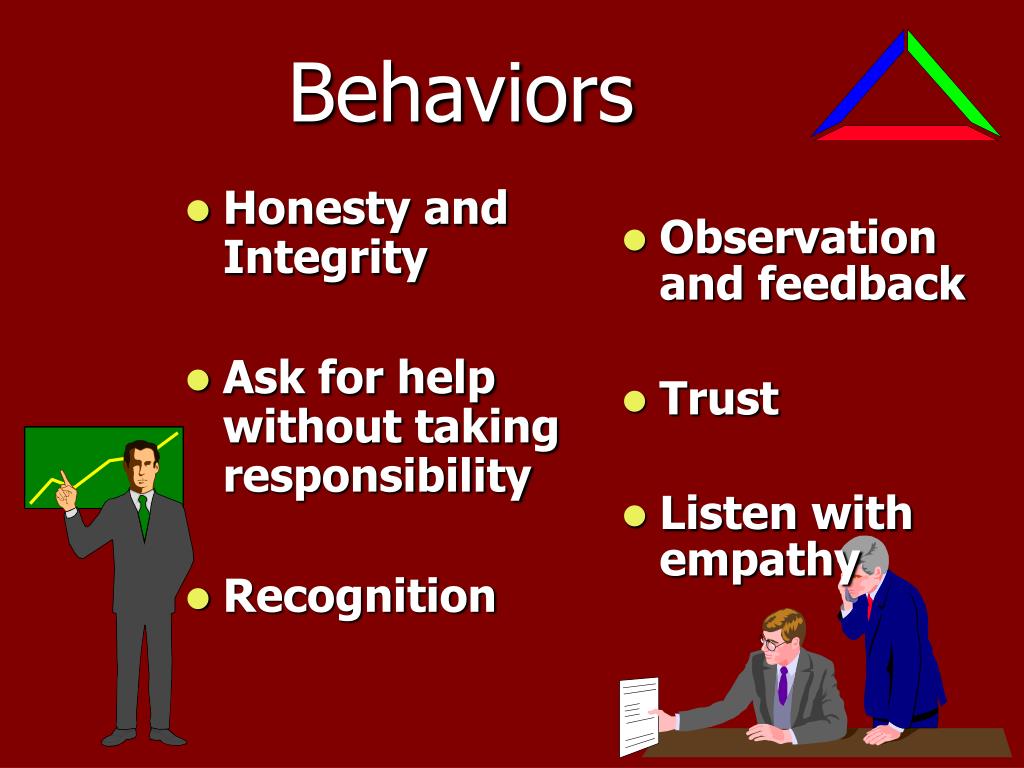 Behaviors

- Honesty and Integrity
- Ask for help without taking responsibility
- Recognition

- Observation and feedback
- Trust
- Listen with empathy